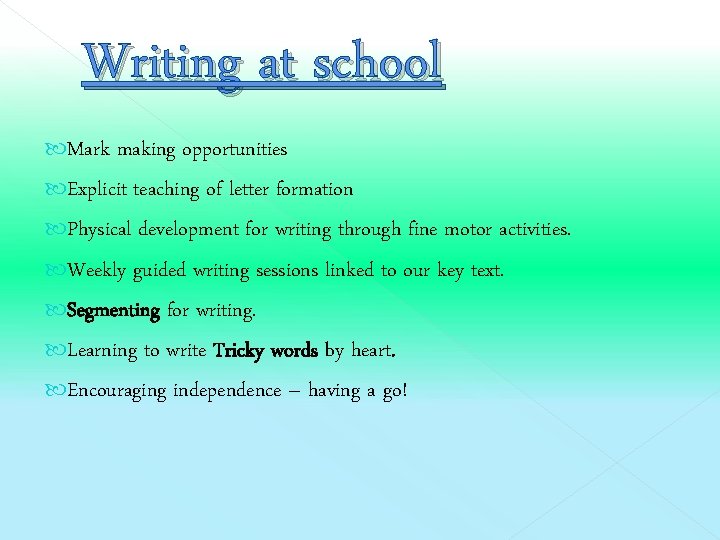 Writing at school

Mark making opportunities

Explicit teaching of letter formation

Physical development for writing through fine motor activities.

Weekly guided writing sessions linked to our key text.

Segmenting for writing.

Learning to write Tricky words by heart.

Encouraging independence – having a go!